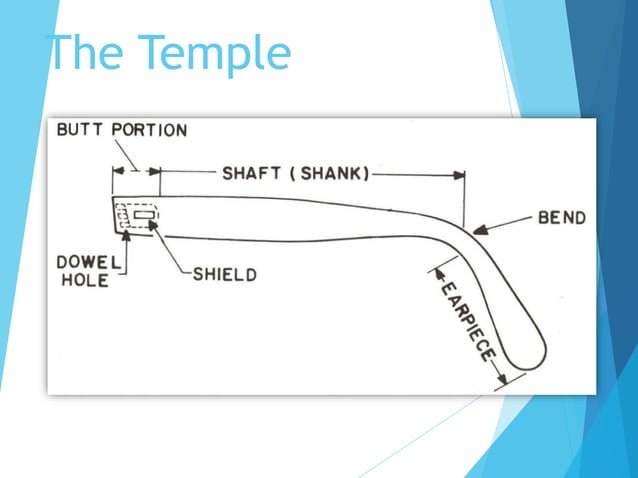 The Temple

BUTT PORTION

SHAFT (SHANK)

BEND

DOWEL HOLE

SHIELD

EARPIECE